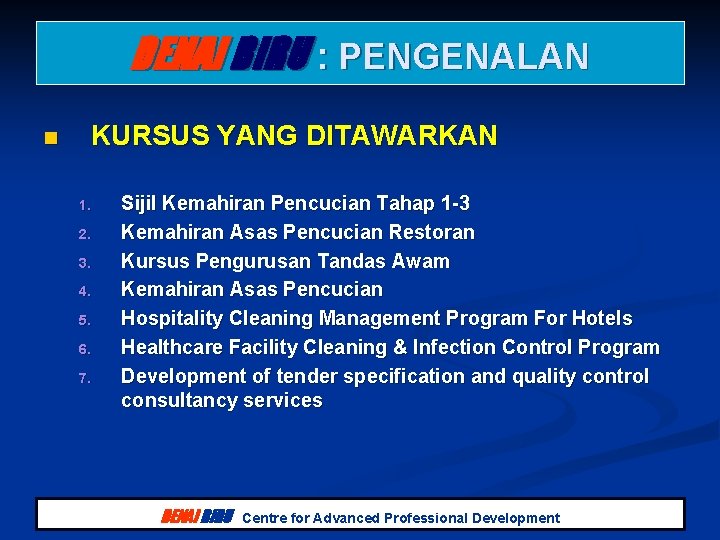 DENAI BIRU : PENGENALAN

KURSUS YANG DITAWARKAN

1. Sijil Kemahiran Pencucian Tahap 1-3
2. Kemahiran Asas Pencucian Restoran
3. Kursus Pengurusan Tandas Awam
4. Kemahiran Asas Pencucian
5. Hospitality Cleaning Management Program For Hotels
6. Healthcare Facility Cleaning & Infection Control Program
7. Development of tender specification and quality control consultancy services

DENAI BIRU Centre for Advanced Professional Development